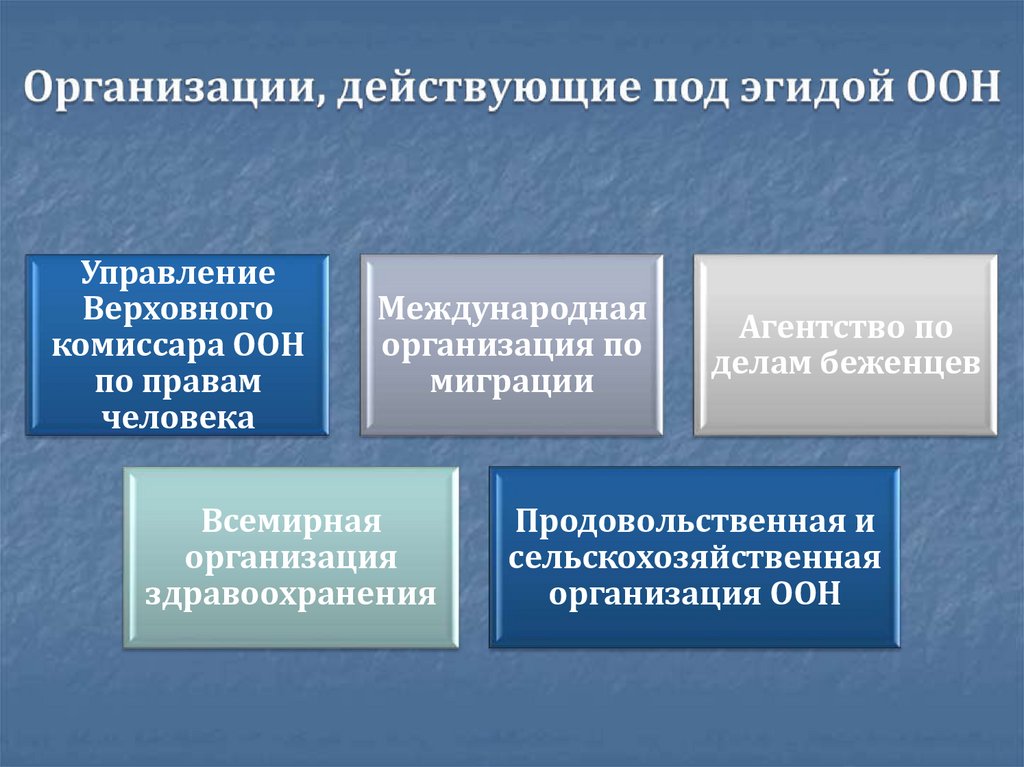 Организации, действующие под эгидой ООН

Управление Верховного комиссара ООН по правам человека

Международная организация по миграции

Агентство по делам беженцев

Всемирная организация здравоохранения

Продовольственная и сельскохозяйственная организация ООН